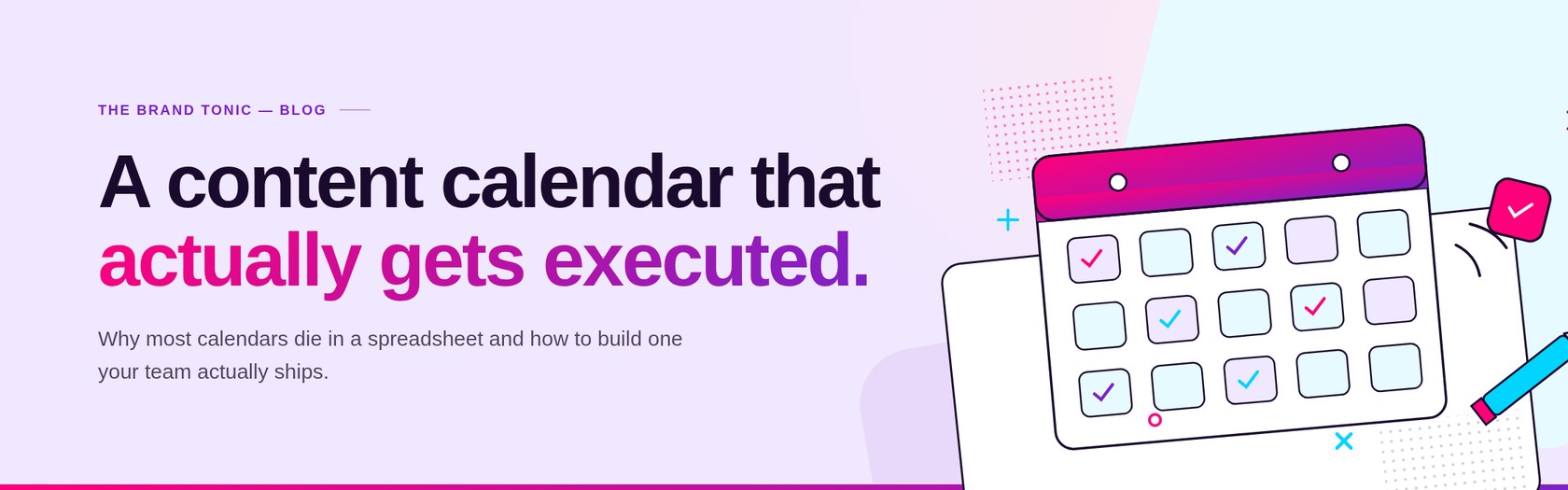 THE BRAND TONIC — BLOG

A content calendar that actually gets executed.

Why most calendars die in a spreadsheet and how to build one your team actually ships.